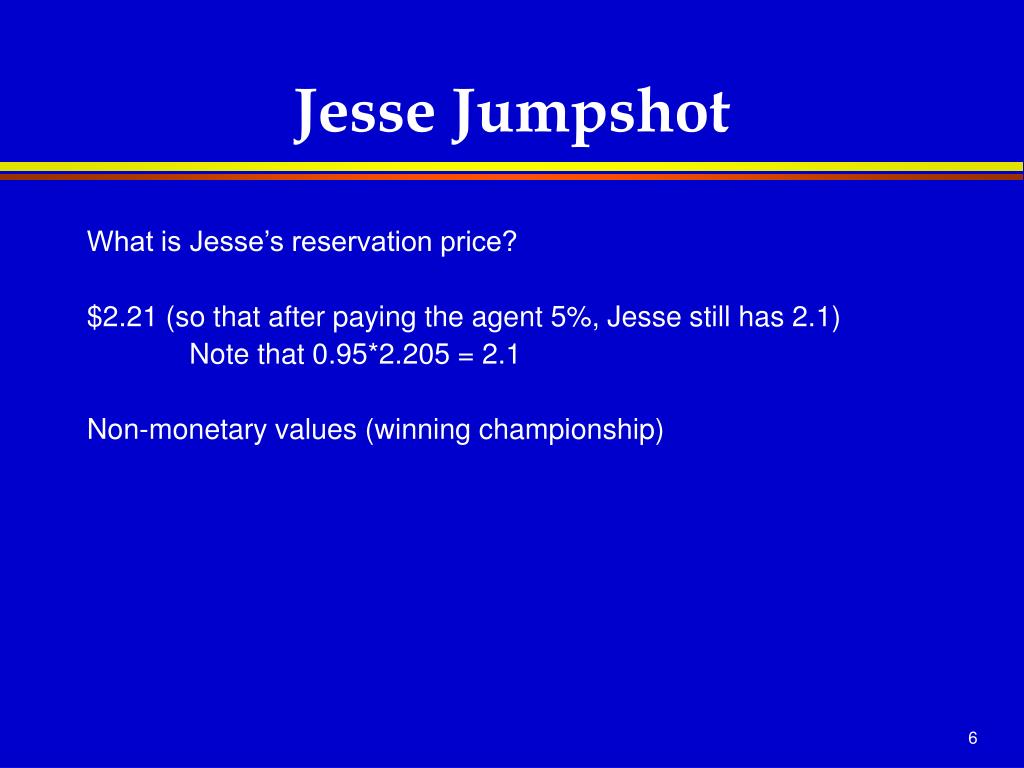 Jesse Jumpshot

What is Jesse's reservation price?

\$2.21 (so that after paying the agent 5%, Jesse still has 2.1)
Note that 0.95*2.205 = 2.1

Non-monetary values (winning championship)

6